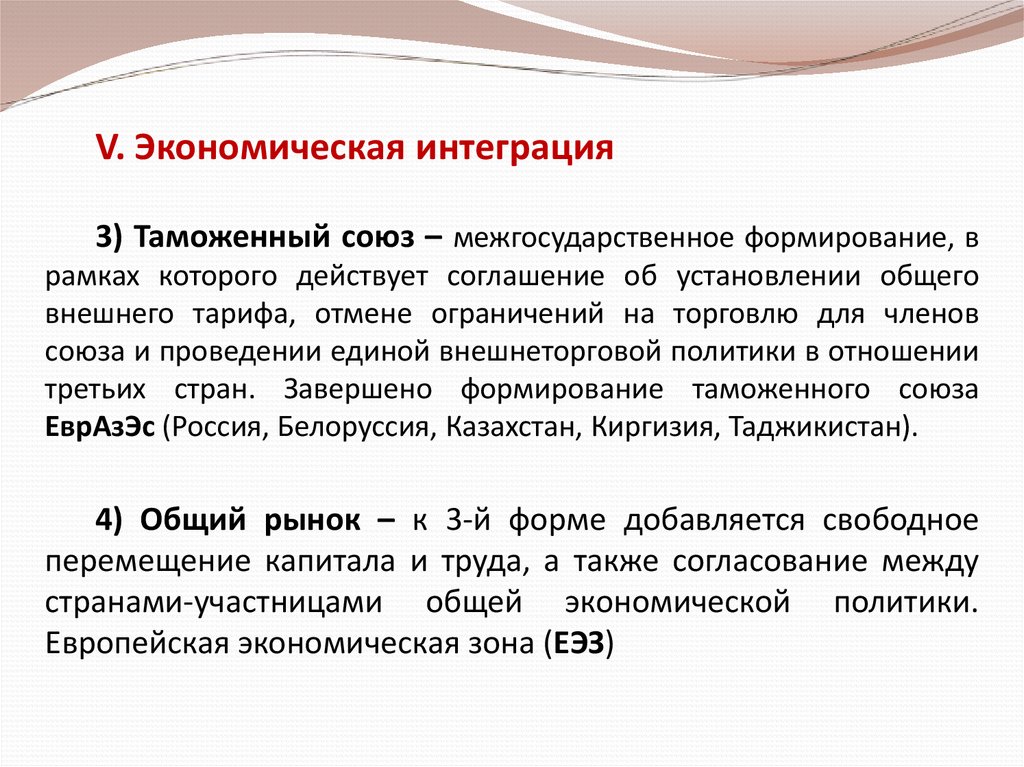 V. Экономическая интеграция

3) Таможенный союз – межгосударственное формирование, в рамках которого действует соглашение об установлении общего внешнего тарифа, отмене ограничений на торговлю для членов союза и проведении единой внешнеторговой политики в отношении третьих стран. Завершено формирование таможенного союза ЕврАзЭс (Россия, Белоруссия, Казахстан, Киргизия, Таджикистан).

4) Общий рынок – к 3-й форме добавляется свободное перемещение капитала и труда, а также согласование между странами-участницами общей экономической политики. Европейская экономическая зона (ЕЭЗ)